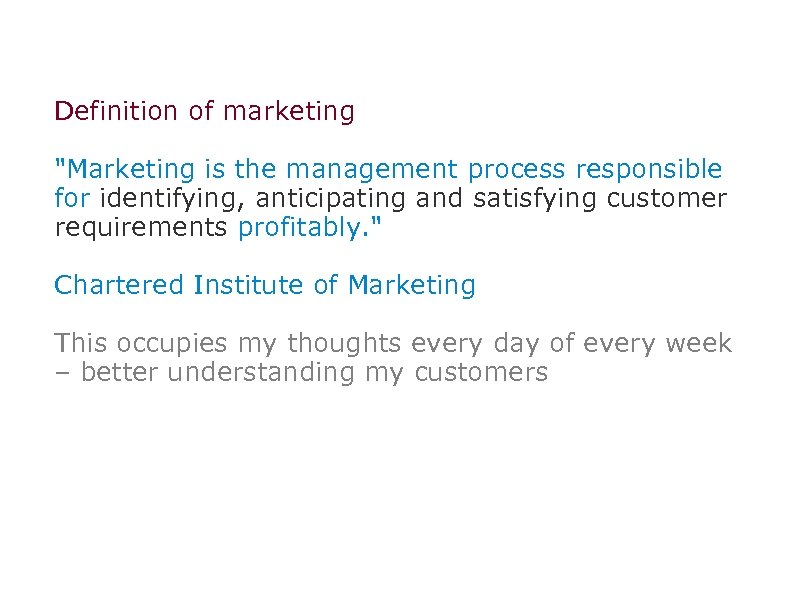 Definition of marketing

"Marketing is the management process responsible for identifying, anticipating and satisfying customer requirements profitably."

Chartered Institute of Marketing

This occupies my thoughts every day of every week – better understanding my customers